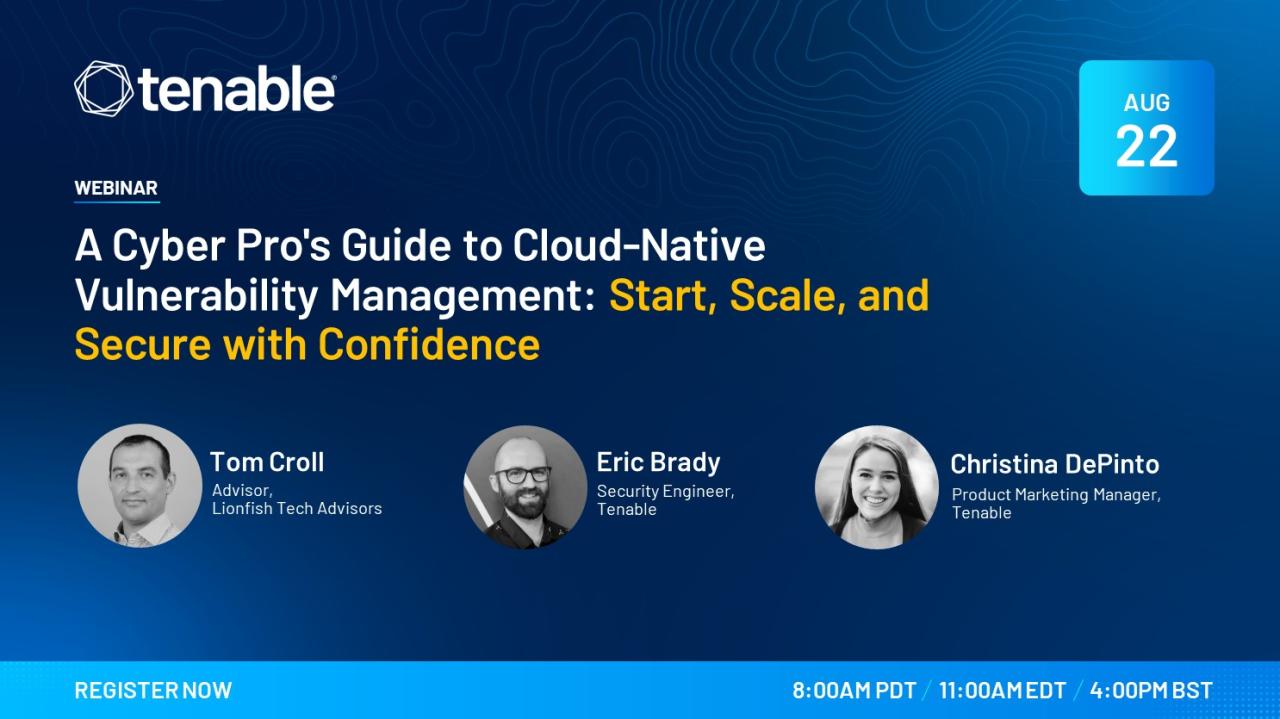 tenable

AUG
22

WEBINAR

A Cyber Pro's Guide to Cloud-Native Vulnerability Management: Start, Scale, and Secure with Confidence

Tom Croll
Advisor,
Lionfish Tech Advisors

Eric Brady
Security Engineer,
Tenable

Christina DePinto
Product Marketing Manager,
Tenable

REGISTER NOW

8:00AM PDT / 11:00AM EDT / 4:00PM BST